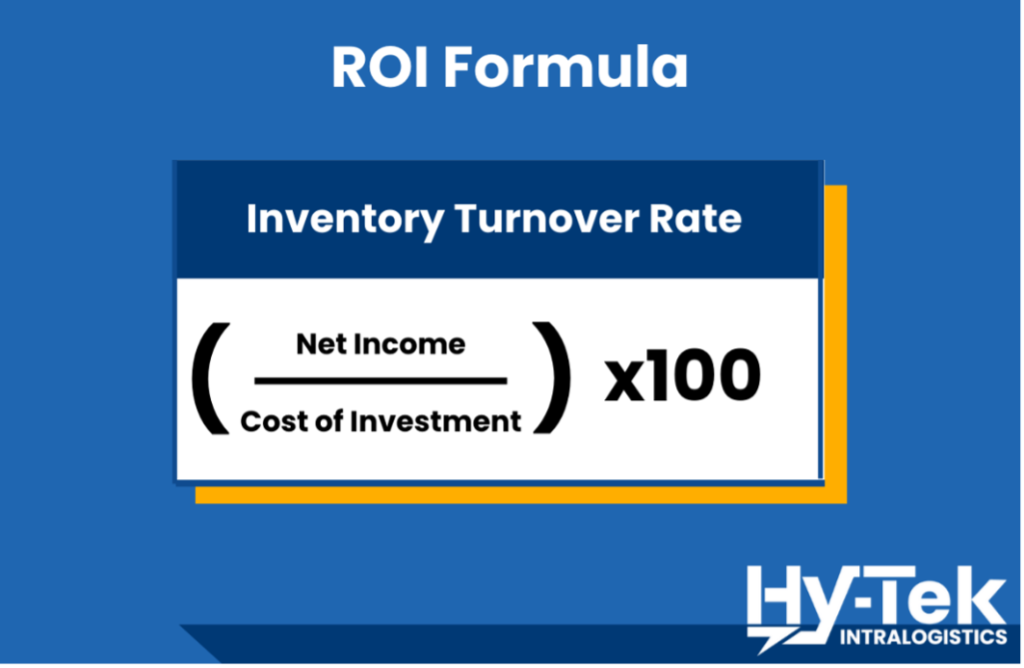 ROI Formula

Inventory Turnover Rate

$\left(\frac{\text{Net Income}}{\text{Cost of Investment}}\right) \text{x100}$

Hy-Tek
INTRALOGISTICS